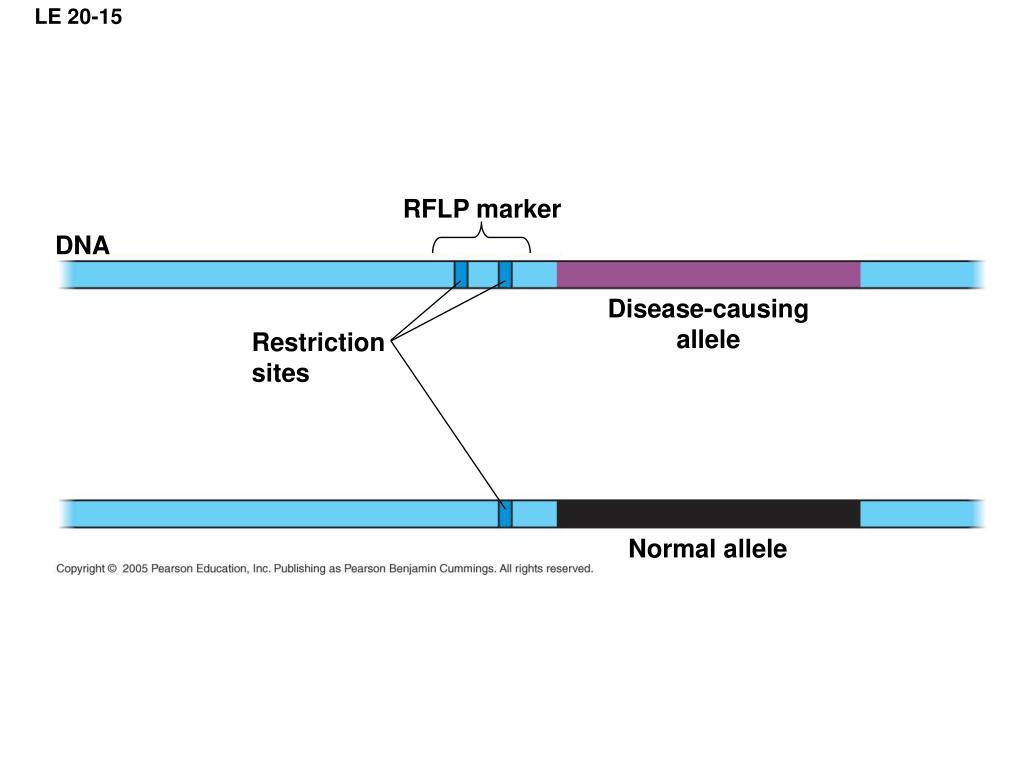 LE 20-15

RFLP marker

DNA

Disease-causing allele

Restriction sites

Normal allele

Copyright © 2005 Pearson Education, Inc. Publishing as Pearson Benjamin Cummings. All rights reserved.